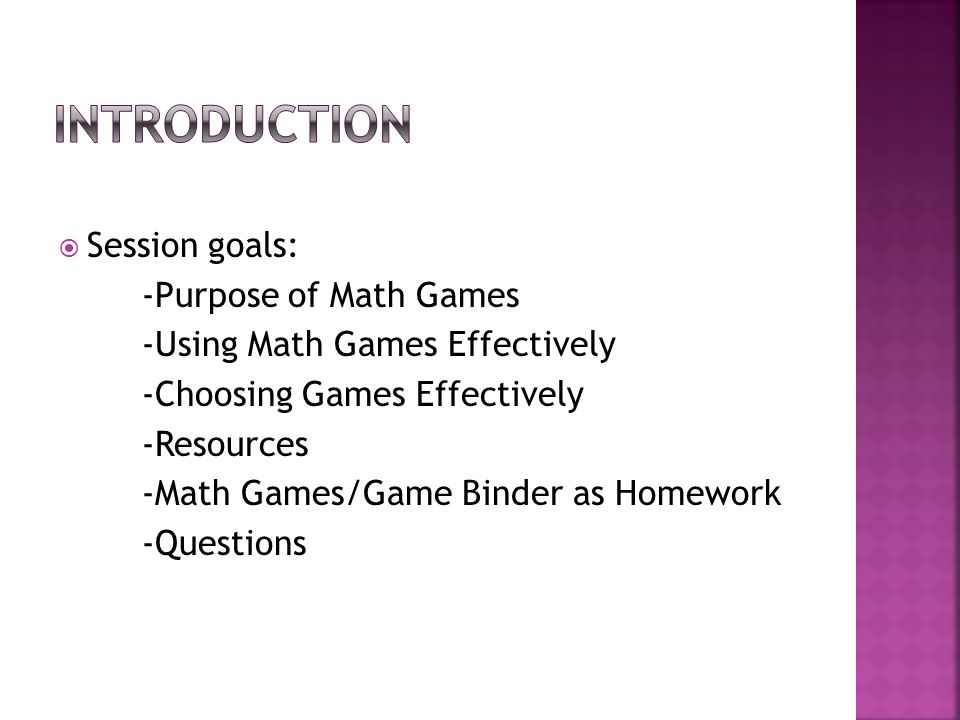 INTRODUCTION

Session goals:
-Purpose of Math Games
-Using Math Games Effectively
-Choosing Games Effectively
-Resources
-Math Games/Game Binder as Homework
-Questions